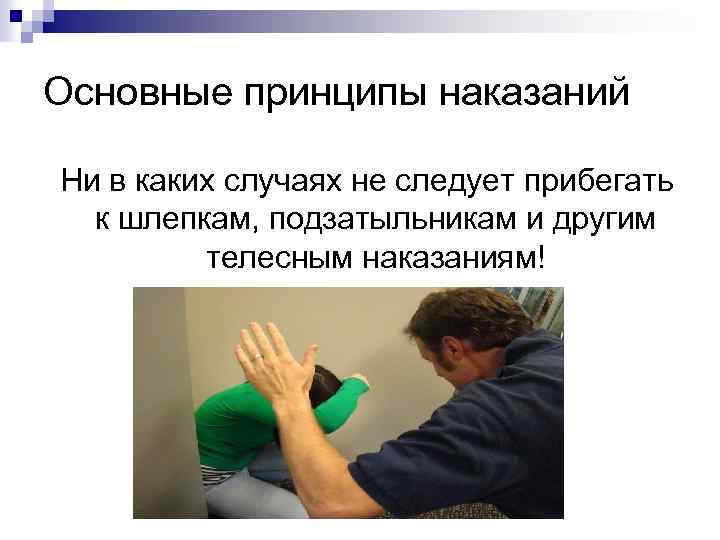 Основные принципы наказаний

Ни в каких случаях не следует прибегать к шлепкам, подзатыльникам и другим телесным наказаниям!